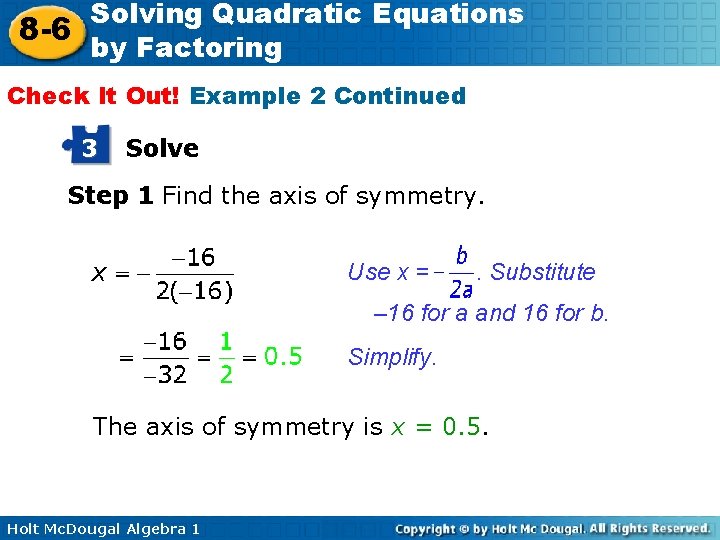 8-6 Solving Quadratic Equations by Factoring

Check It Out! Example 2 Continued

3 Solve

Step 1 Find the axis of symmetry.

$x = -\frac{-16}{2(-16)}$ Use $x = -\frac{b}{2a}$. Substitute –16 for a and 16 for b.

$= \frac{-16}{-32} = \frac{1}{2} = 0.5$ Simplify.

The axis of symmetry is $x = 0.5$.

Holt McDougal Algebra 1

Copyright © by Holt Mc Dougal. All Rights Reserved.